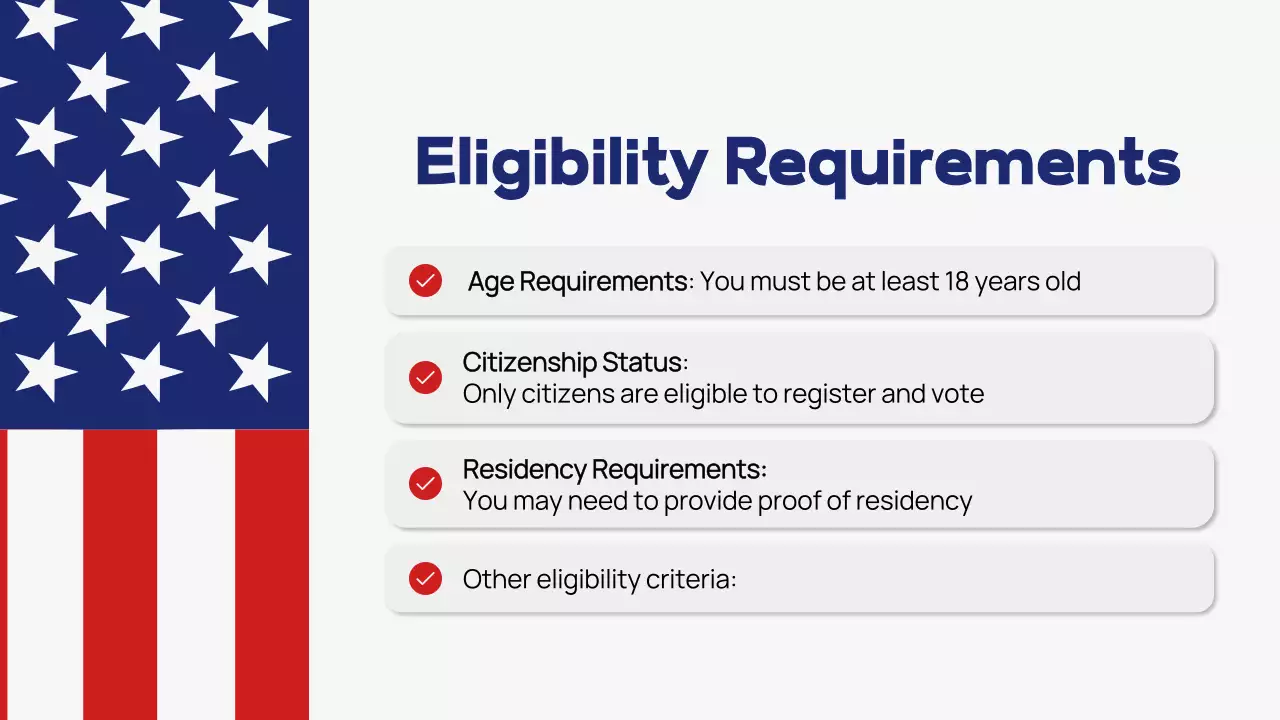 Eligibility Requirements

Age Requirements: You must be at least 18 years old

Citizenship Status:
Only citizens are eligible to register and vote

Residency Requirements:
You may need to provide proof of residency

Other eligibility criteria: